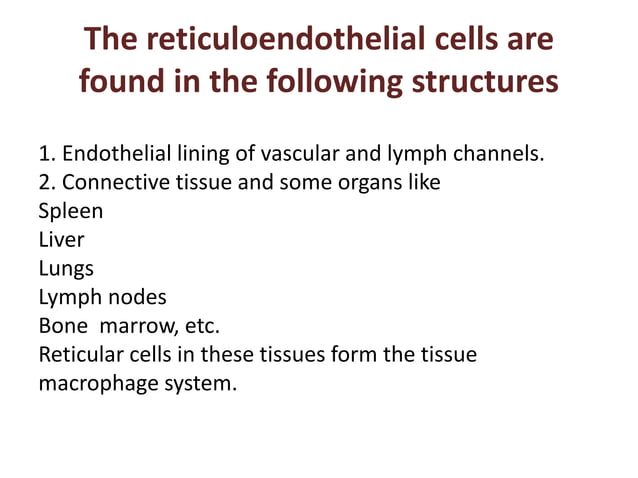 The reticuloendothelial cells are found in the following structures

1. Endothelial lining of vascular and lymph channels.
2. Connective tissue and some organs like
Spleen
Liver
Lungs
Lymph nodes
Bone  marrow, etc.
Reticular cells in these tissues form the tissue macrophage system.